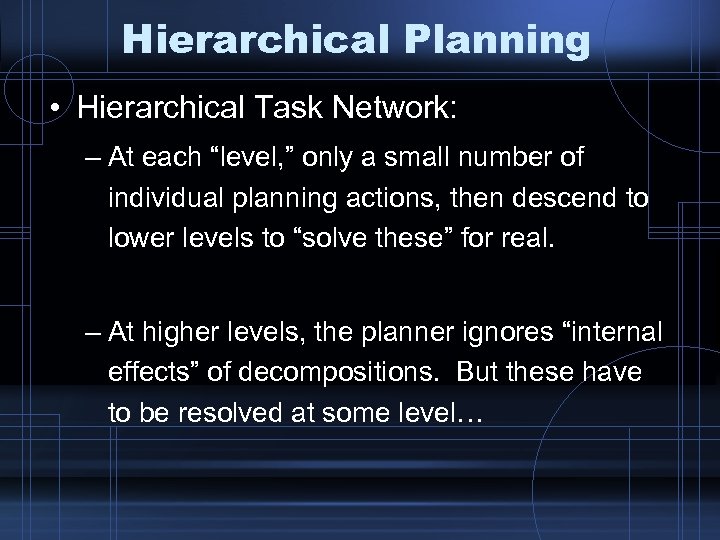 Hierarchical Planning

• Hierarchical Task Network:

– At each “level,” only a small number of individual planning actions, then descend to lower levels to “solve these” for real.

– At higher levels, the planner ignores “internal effects” of decompositions. But these have to be resolved at some level…